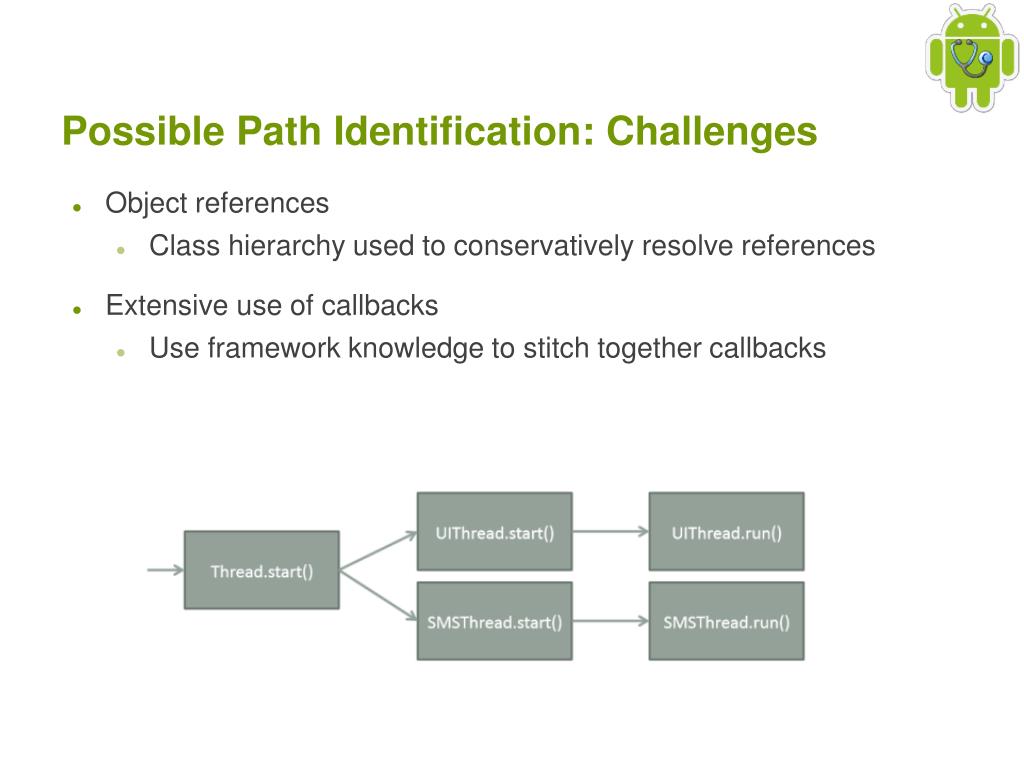 Possible Path Identification: Challenges

- Object references
  - Class hierarchy used to conservatively resolve references
- Extensive use of callbacks
  - Use framework knowledge to stitch together callbacks

Thread.start()

UIThread.start()

UIThread.run()

SMSThread.start()

SMSThread.run()